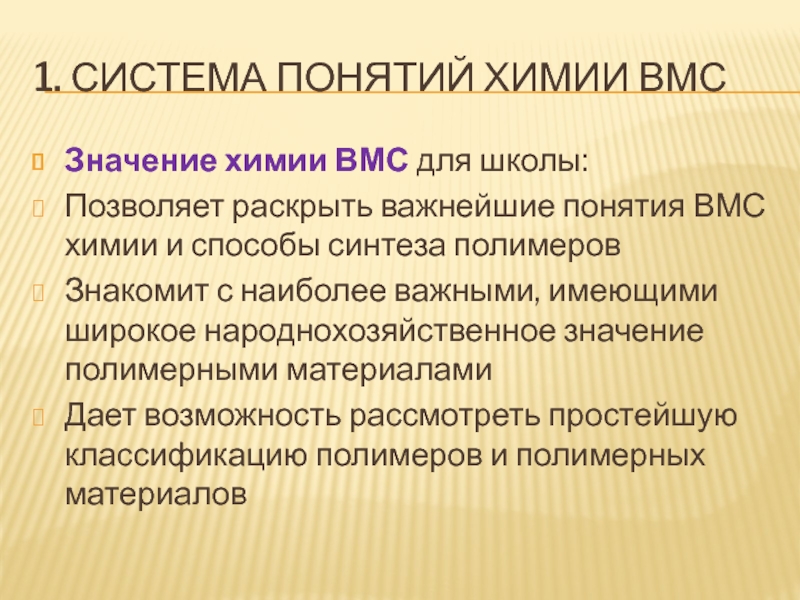 1. СИСТЕМА ПОНЯТИЙ ХИМИИ ВМС

Значение химии ВМС для школы:

Позволяет раскрыть важнейшие понятия ВМС химии и способы синтеза полимеров

Знакомит с наиболее важными, имеющими широкое народнохозяйственное значение полимерными материалами

Дает возможность рассмотреть простейшую классификацию полимеров и полимерных материалов